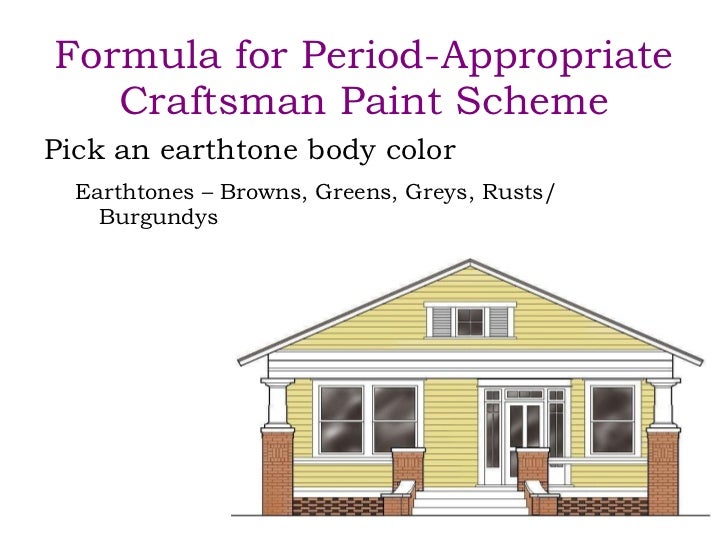 Formula for Period-Appropriate Craftsman Paint Scheme

Pick an earthtone body color

Earthtones – Browns, Greens, Greys, Rusts/ Burgundys